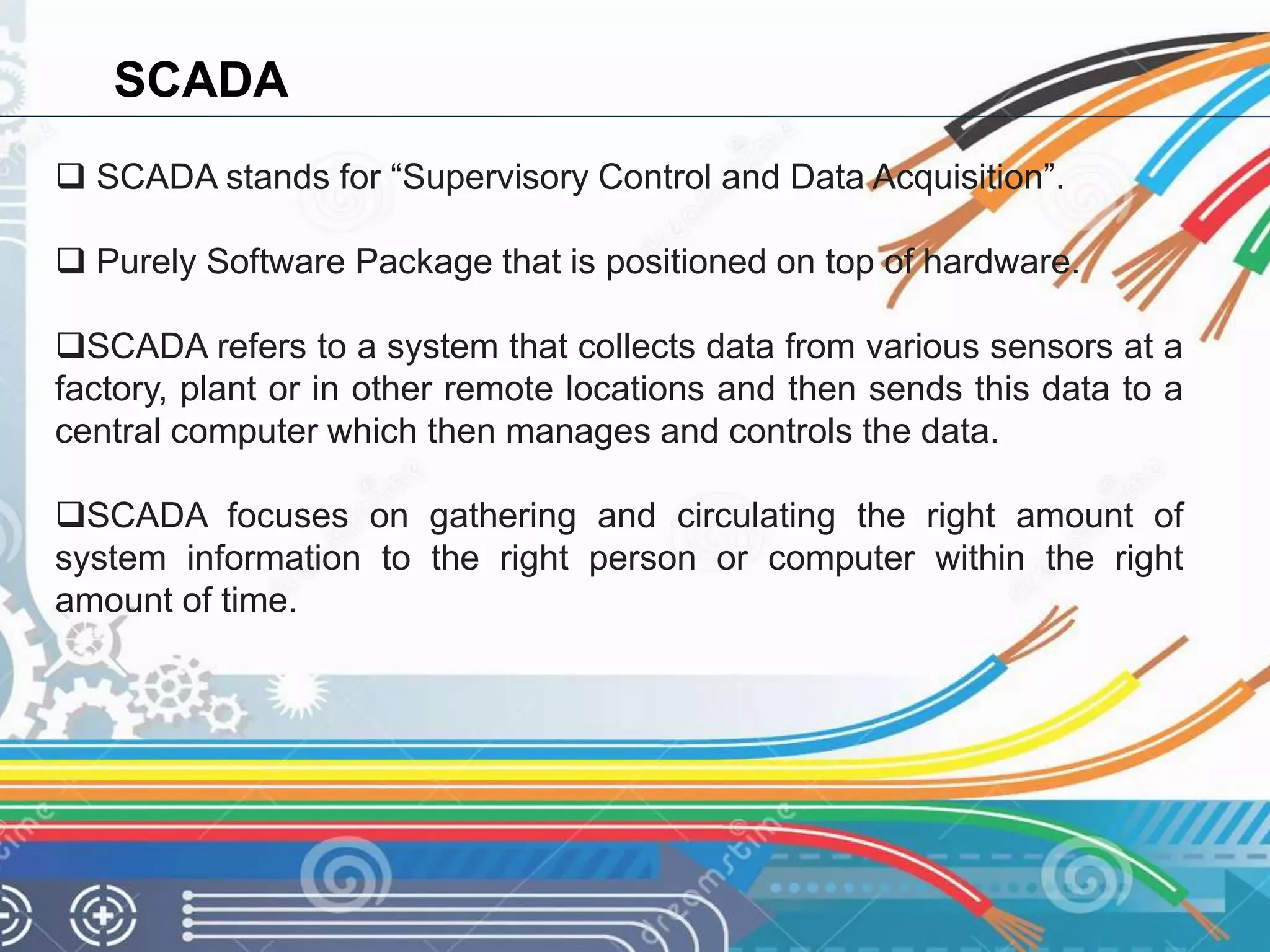 SCADA

❑ SCADA stands for “Supervisory Control and Data Acquisition”.

❑ Purely Software Package that is positioned on top of hardware.

❑SCADA refers to a system that collects data from various sensors at a factory, plant or in other remote locations and then sends this data to a central computer which then manages and controls the data.

❑SCADA focuses on gathering and circulating the right amount of system information to the right person or computer within the right amount of time.

dreamstime